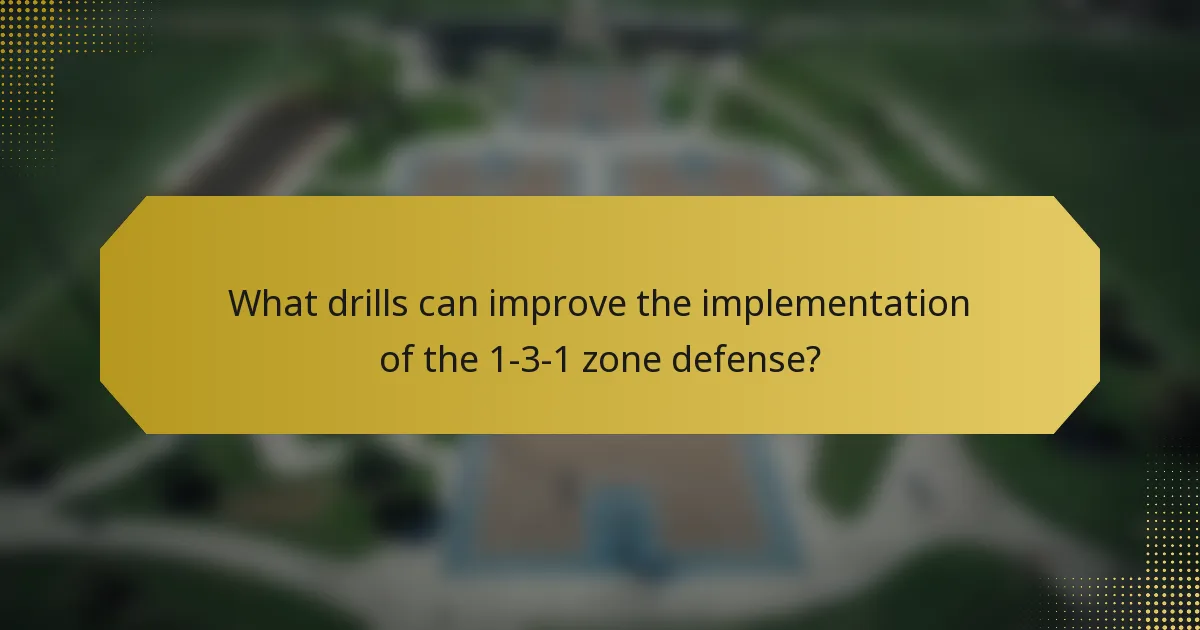 What drills can improve the implementation of the 1-3-1 zone defense?